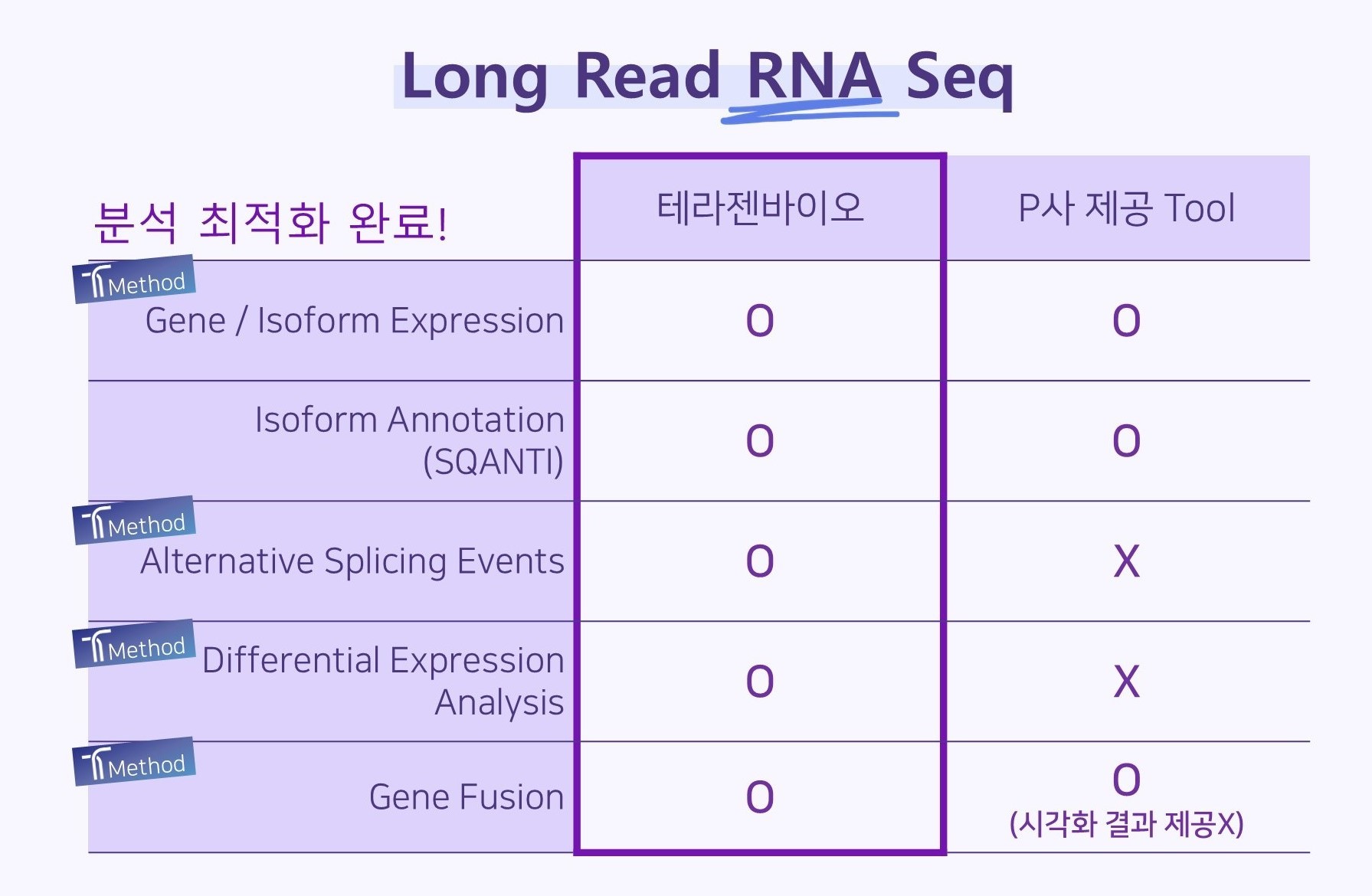 Long Read RNA Seq

| 분석 최적화 완료! | 테라젠바이오 | P사 제공 Tool |
|---|---|---|
| Method Gene / Isoform Expression | O | O |
| Isoform Annotation (SQANTI) | O | O |
| Method Alternative Splicing Events | O | X |
| Method Differential Expression Analysis | O | X |
| Method Gene Fusion | O | O (시각화 결과 제공X) |